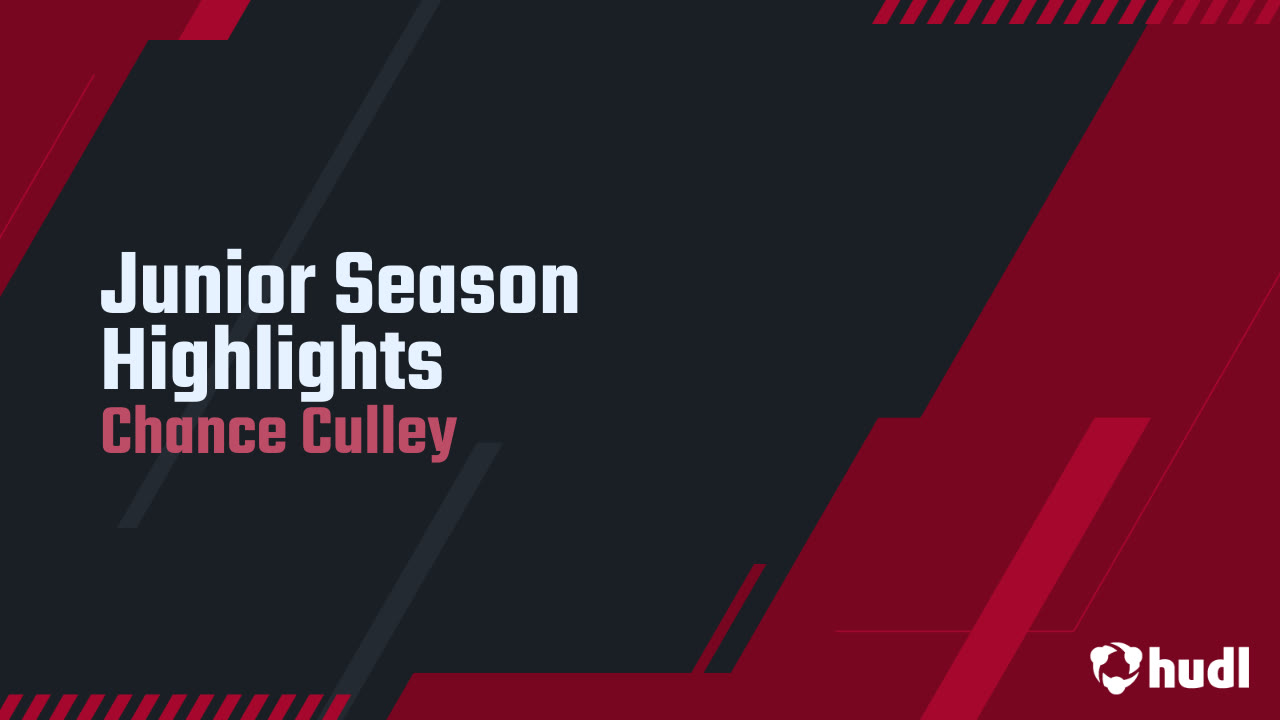 Junior Season Highlights
Chance Culley

hudl